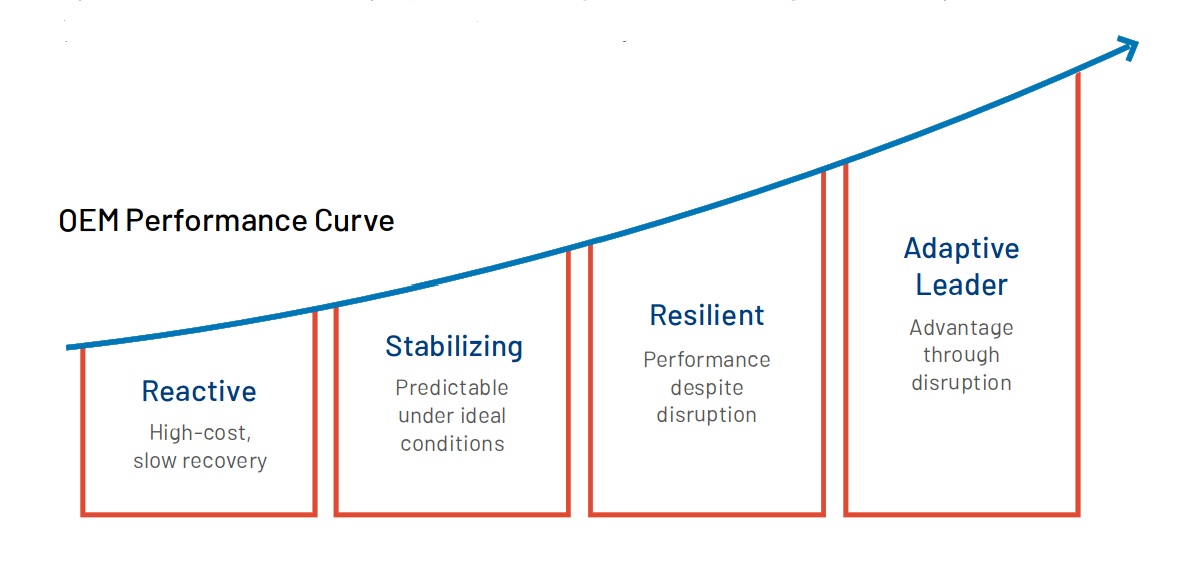 OEM Performance Curve

Reactive
High-cost, slow recovery

Stabilizing
Predictable under ideal conditions

Resilient
Performance despite disruption

Adaptive Leader
Advantage through disruption